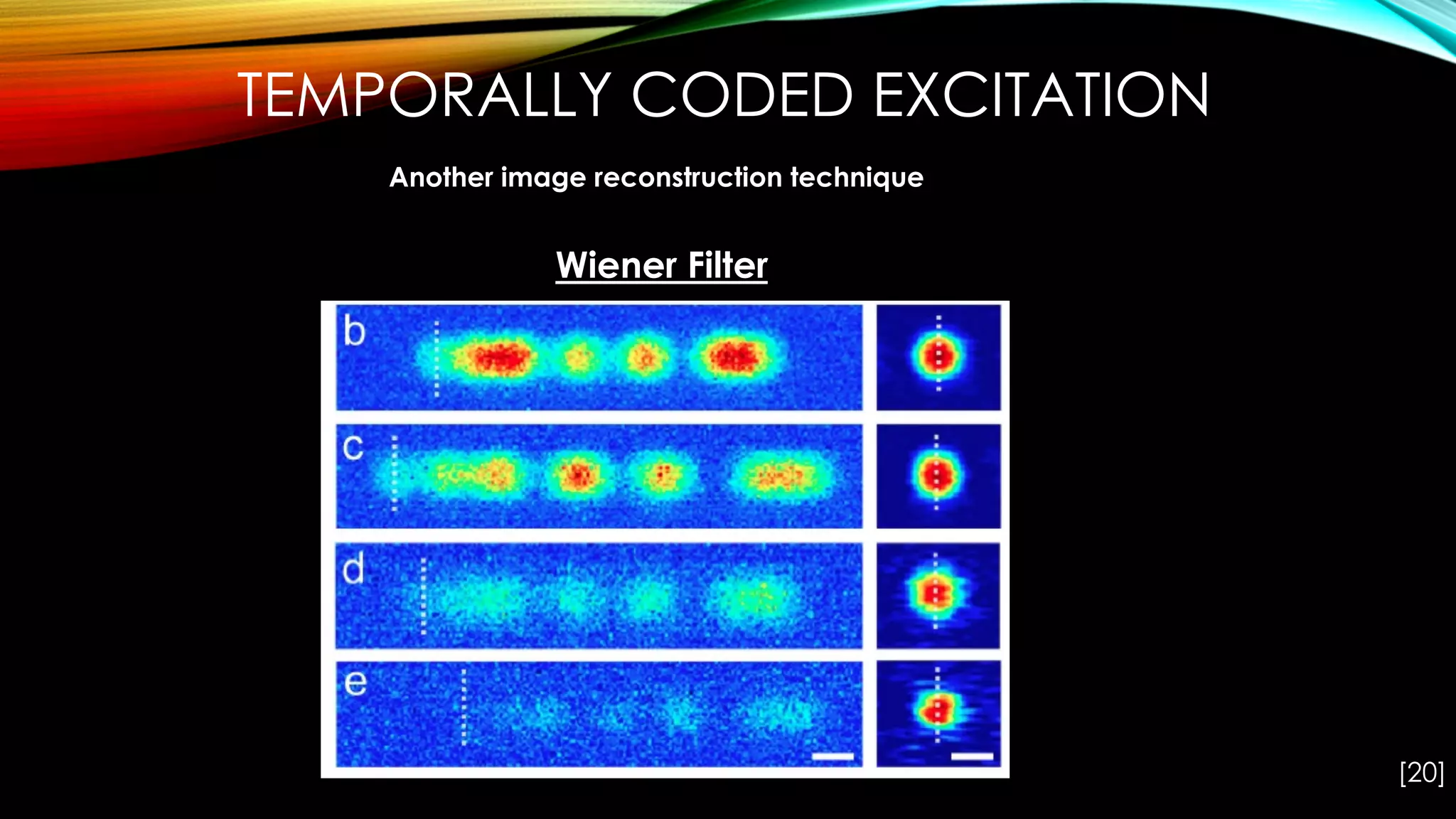 TEMPORALLY CODED EXCITATION

Another image reconstruction technique

Wiener Filter

b

c

d

e

[20]